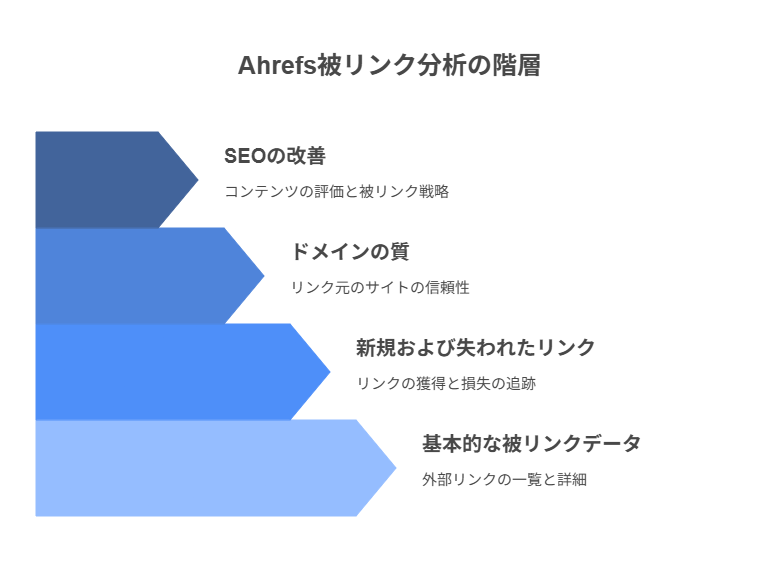 Ahrefs被リンク分析の階層

SEOの改善

コンテンツの評価と被リンク戦略

ドメインの質

リンク元のサイトの信頼性

新規および失われたリンク

リンクの獲得と損失の追跡

基本的な被リンクデータ

外部リンクの一覧と詳細